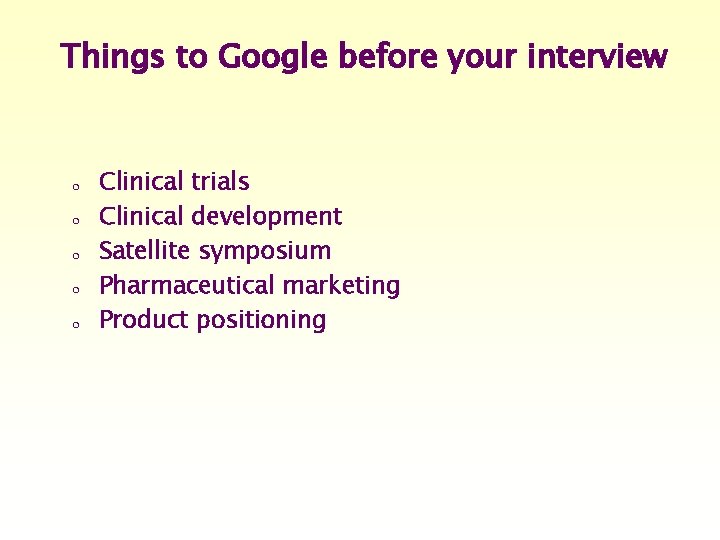 Things to Google before your interview

- Clinical trials
- Clinical development
- Satellite symposium
- Pharmaceutical marketing
- Product positioning